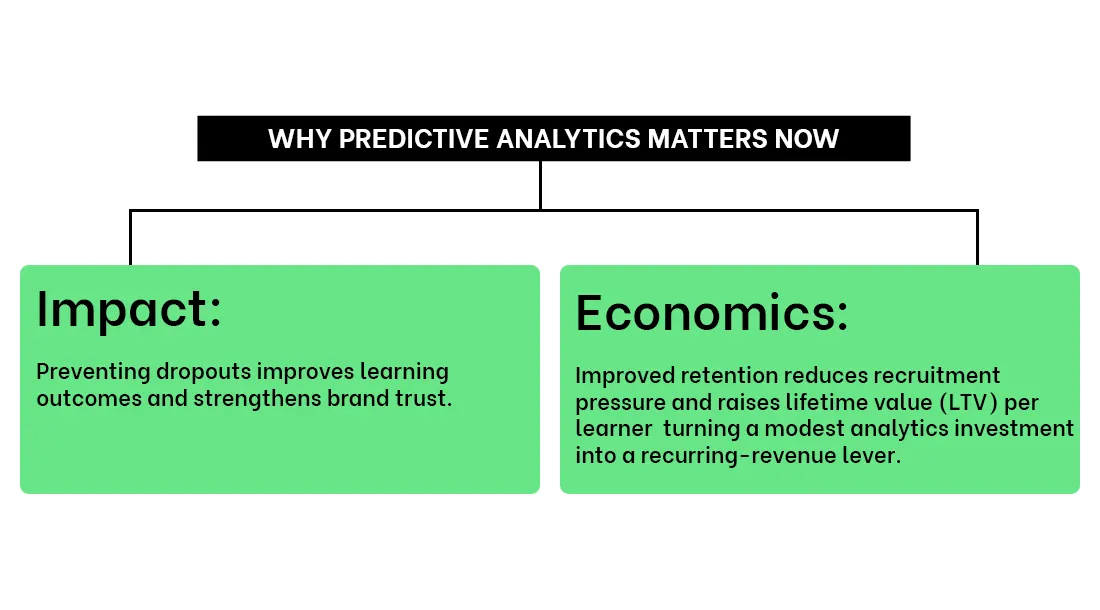 WHY PREDICTIVE ANALYTICS MATTERS NOW

Impact:

Preventing dropouts improves learning outcomes and strengthens brand trust.

Economics:

Improved retention reduces recruitment pressure and raises lifetime value (LTV) per learner turning a modest analytics investment into a recurring-revenue lever.